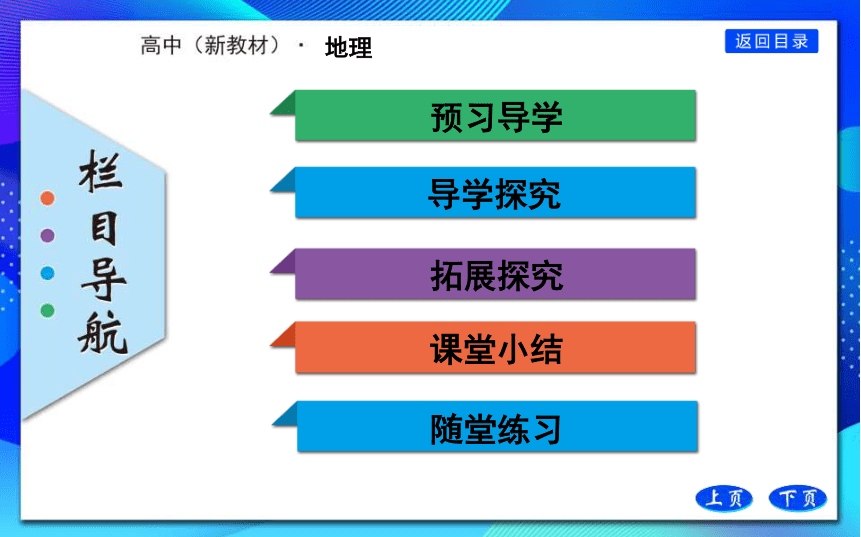 高中（新教材）· 地理

返回目录

栏目导航

预习导学

导学探究

拓展探究

课堂小结

随堂练习

上页 下页